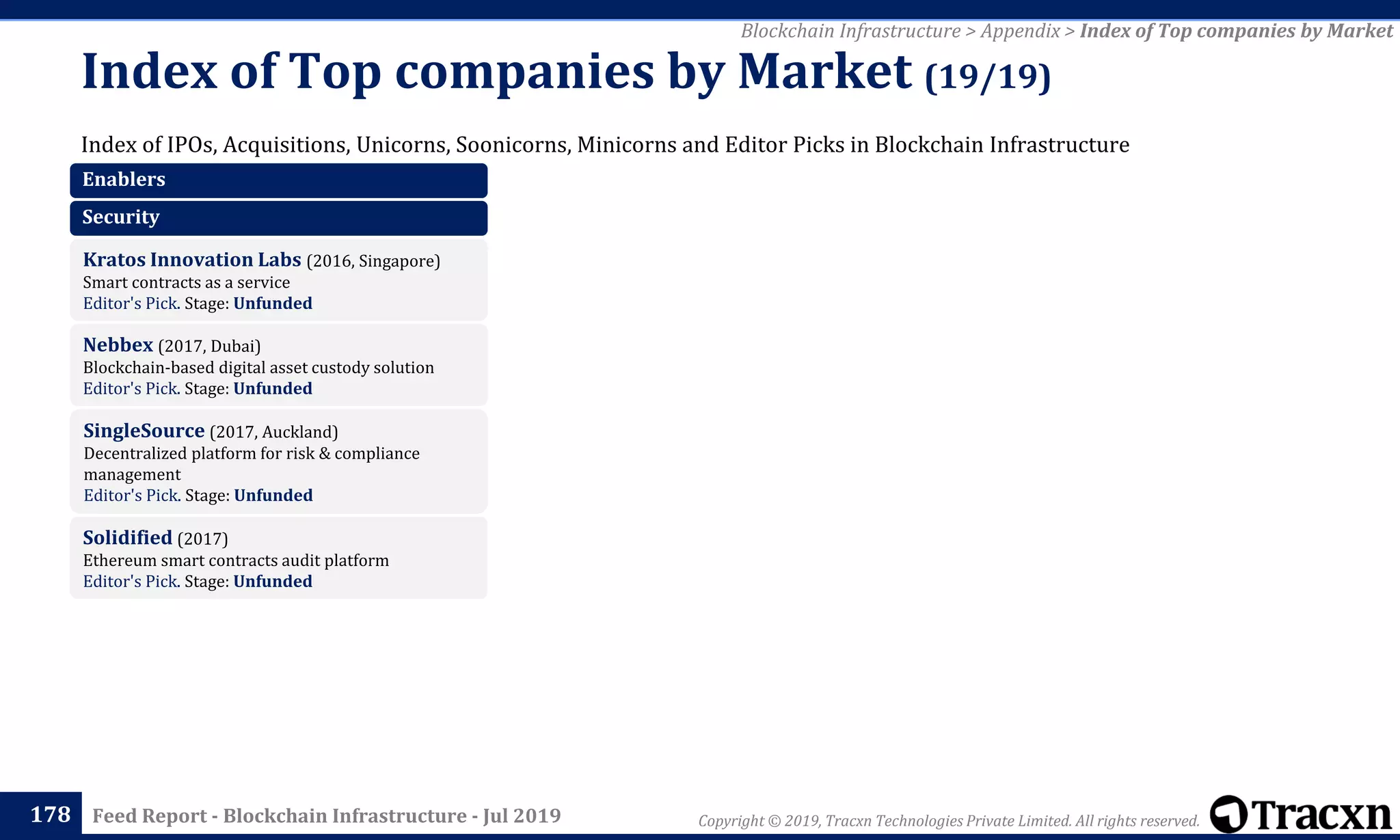 Blockchain Infrastructure > Appendix > Index of Top companies by Market

Index of Top companies by Market (19/19)

Index of IPOs, Acquisitions, Unicorns, Soonicorns, Minicorns and Editor Picks in Blockchain Infrastructure

Enablers

Security

Kratos Innovation Labs (2016, Singapore)
Smart contracts as a service
Editor's Pick. Stage: Unfunded

Nebbex (2017, Dubai)
Blockchain-based digital asset custody solution
Editor's Pick. Stage: Unfunded

SingleSource (2017, Auckland)
Decentralized platform for risk & compliance management
Editor's Pick. Stage: Unfunded

Solidified (2017)
Ethereum smart contracts audit platform
Editor's Pick. Stage: Unfunded

178 Feed Report - Blockchain Infrastructure - Jul 2019

Copyright © 2019, Tracxn Technologies Private Limited. All rights reserved.

Tracxn